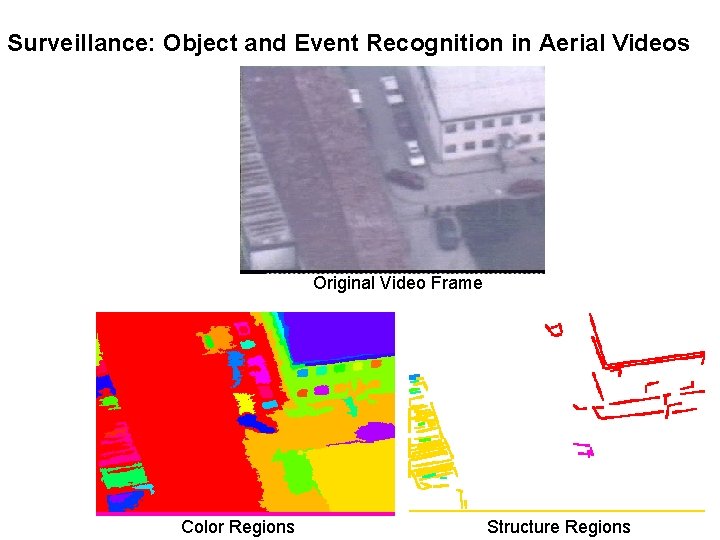 Surveillance: Object and Event Recognition in Aerial Videos

Original Video Frame

Color Regions

Structure Regions